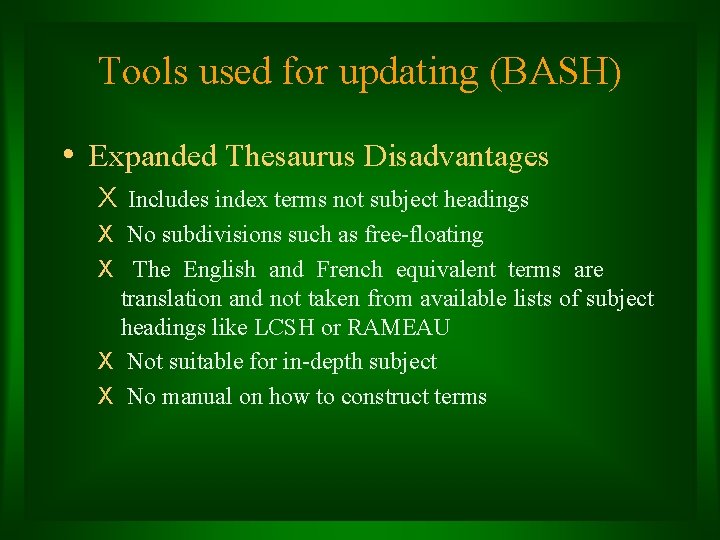 Tools used for updating (BASH)

• Expanded Thesaurus Disadvantages

X Includes index terms not subject headings

X No subdivisions such as free-floating

X The English and French equivalent terms are translation and not taken from available lists of subject headings like LCSH or RAMEAU

X Not suitable for in-depth subject

X No manual on how to construct terms